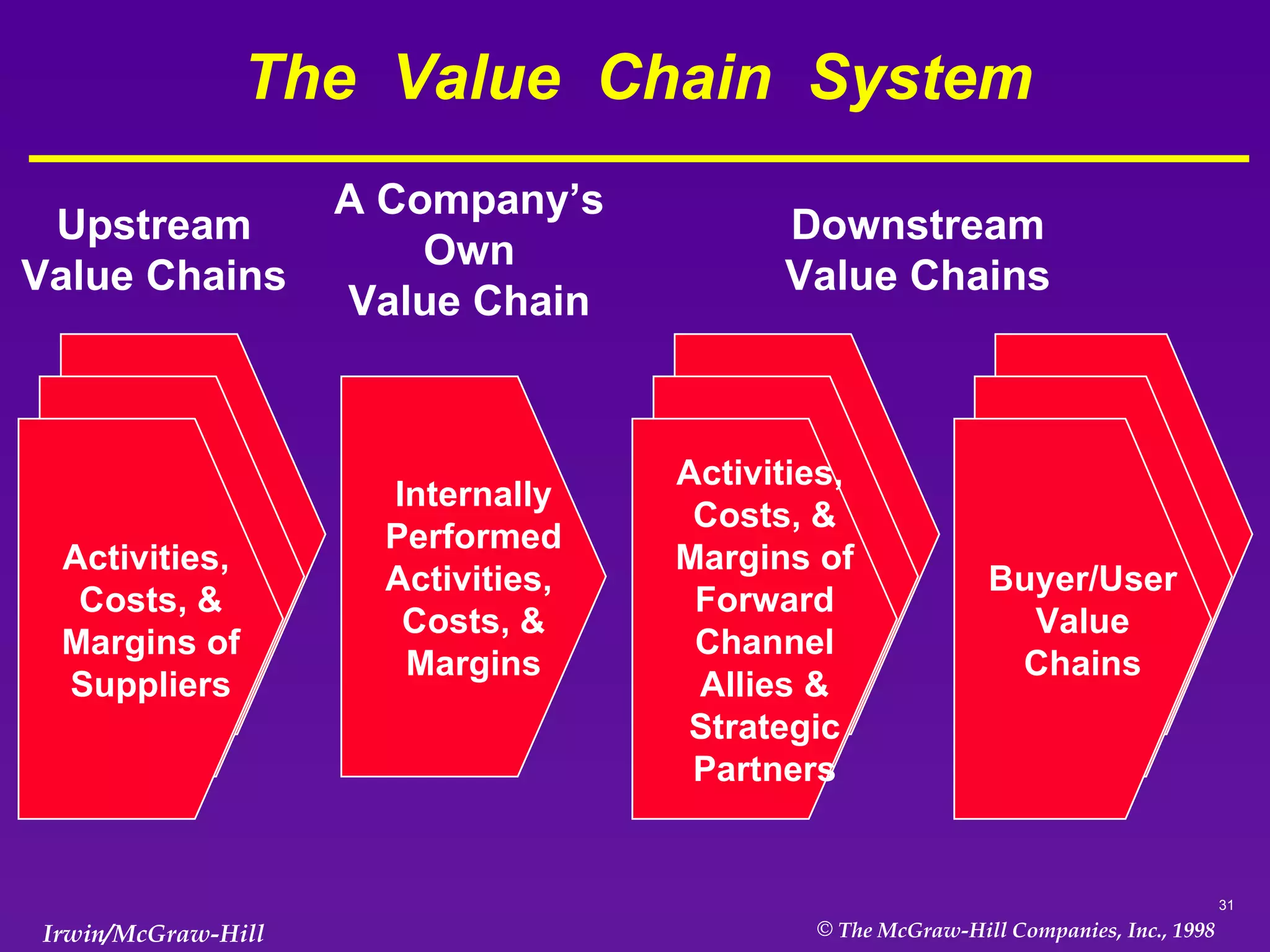 The Value Chain System

Upstream Value Chains

A Company's Own Value Chain

Downstream Value Chains

Activities, Costs, & Margins of Suppliers

Internally Performed Activities, Costs, & Margins

Activities, Costs, & Margins of Forward Channel Allies & Strategic Partners

Buyer/User Value Chains

31

Irwin/McGraw-Hill

© The McGraw-Hill Companies, Inc., 1998